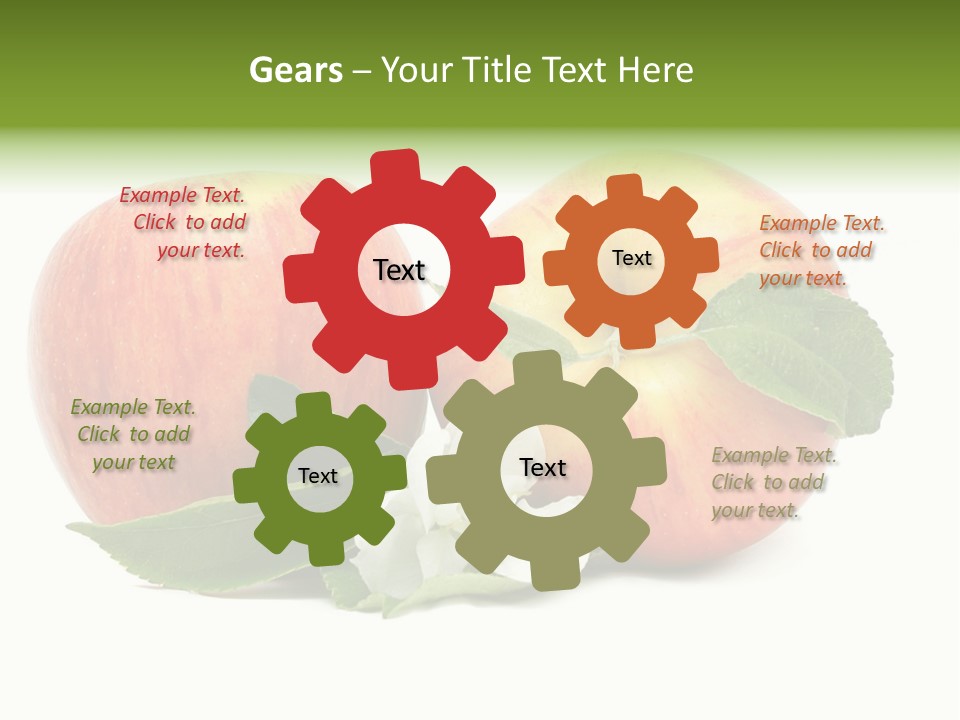 Gears – Your Title Text Here

Example Text. Click to add your text.

Text

Text

Example Text. Click to add your text.

Example Text. Click to add your text

Text

Text

Example Text. Click to add your text.